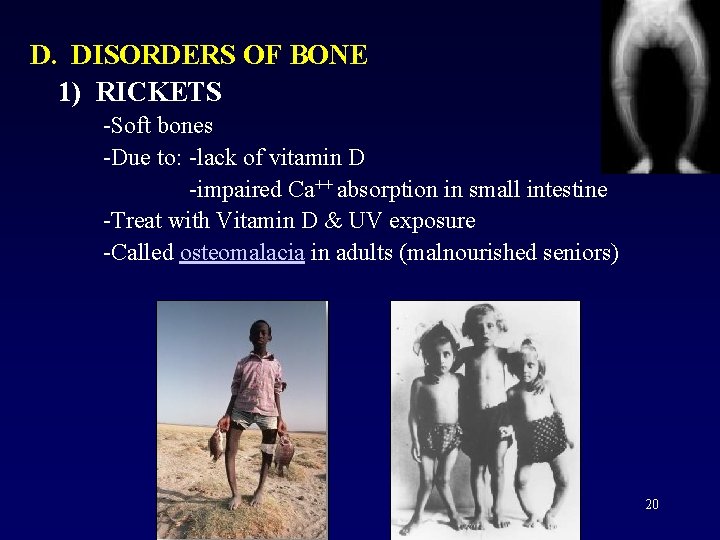 D. DISORDERS OF BONE

1) RICKETS

-Soft bones

-Due to: -lack of vitamin D

-impaired $Ca^{++}$ absorption in small intestine

-Treat with Vitamin D & UV exposure

-Called osteomalacia in adults (malnourished seniors)

20